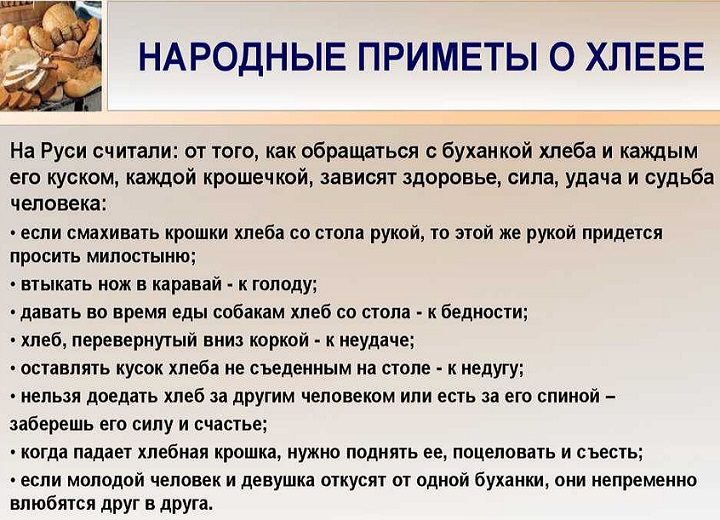 НАРОДНЫЕ ПРИМЕТЫ О ХЛЕБЕ

На Руси считали: от того, как обращаться с буханкой хлеба и каждым его куском, каждой крошечкой, зависят здоровье, сила, удача и судьба человека:

• если смахивать крошки хлеба со стола рукой, то этой же рукой придется просить милостыню;

• втыкать нож в каравай - к голоду;

• давать во время еды собакам хлеб со стола - к бедности;

• хлеб, перевернутый вниз коркой - к неудаче;

• оставлять кусок хлеба не съеденным на столе - к недугу;

• нельзя доедать хлеб за другим человеком или есть за его спиной – заберешь его силу и счастье;

• когда падает хлебная крошка, нужно поднять ее, поцеловать и съесть;

• если молодой человек и девушка откусят от одной буханки, они непременно влюбятся друг в друга.